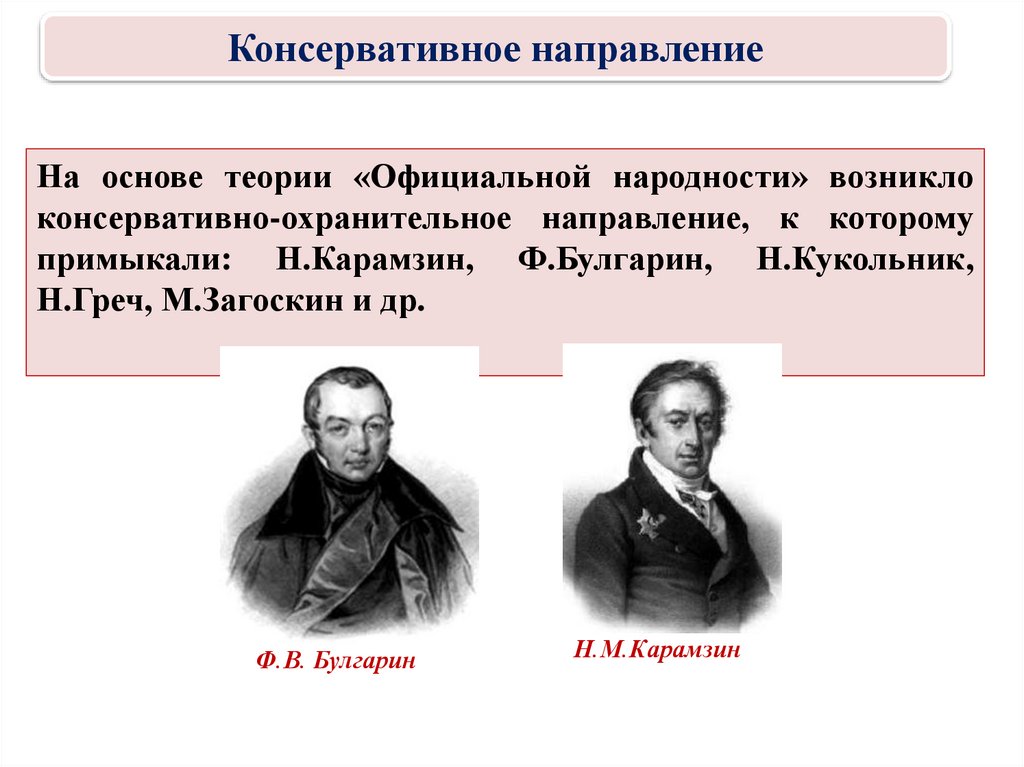 Консервативное направление

На основе теории «Официальной народности» возникло консервативно-охранительное направление, к которому примыкали: Н.Карамзин, Ф.Булгарин, Н.Кукольник, Н.Греч, М.Загоскин и др.

Ф.В. Булгарин

Н.М.Карамзин